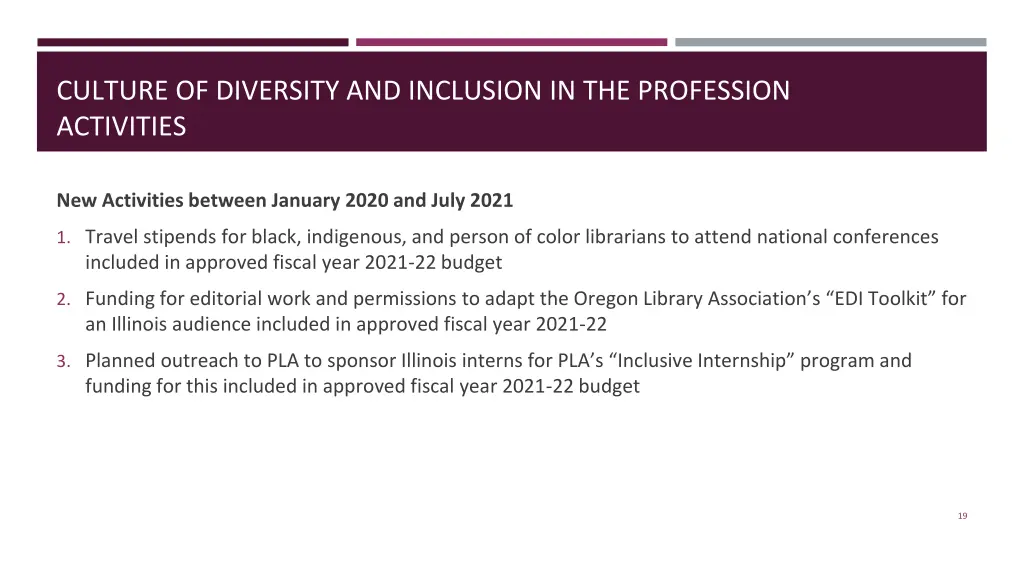 CULTURE OF DIVERSITY AND INCLUSION IN THE PROFESSION ACTIVITIES

New Activities between January 2020 and July 2021

1. Travel stipends for black, indigenous, and person of color librarians to attend national conferences included in approved fiscal year 2021-22 budget

2. Funding for editorial work and permissions to adapt the Oregon Library Association's "EDI Toolkit" for an Illinois audience included in approved fiscal year 2021-22

3. Planned outreach to PLA to sponsor Illinois interns for PLA's "Inclusive Internship" program and funding for this included in approved fiscal year 2021-22 budget

19